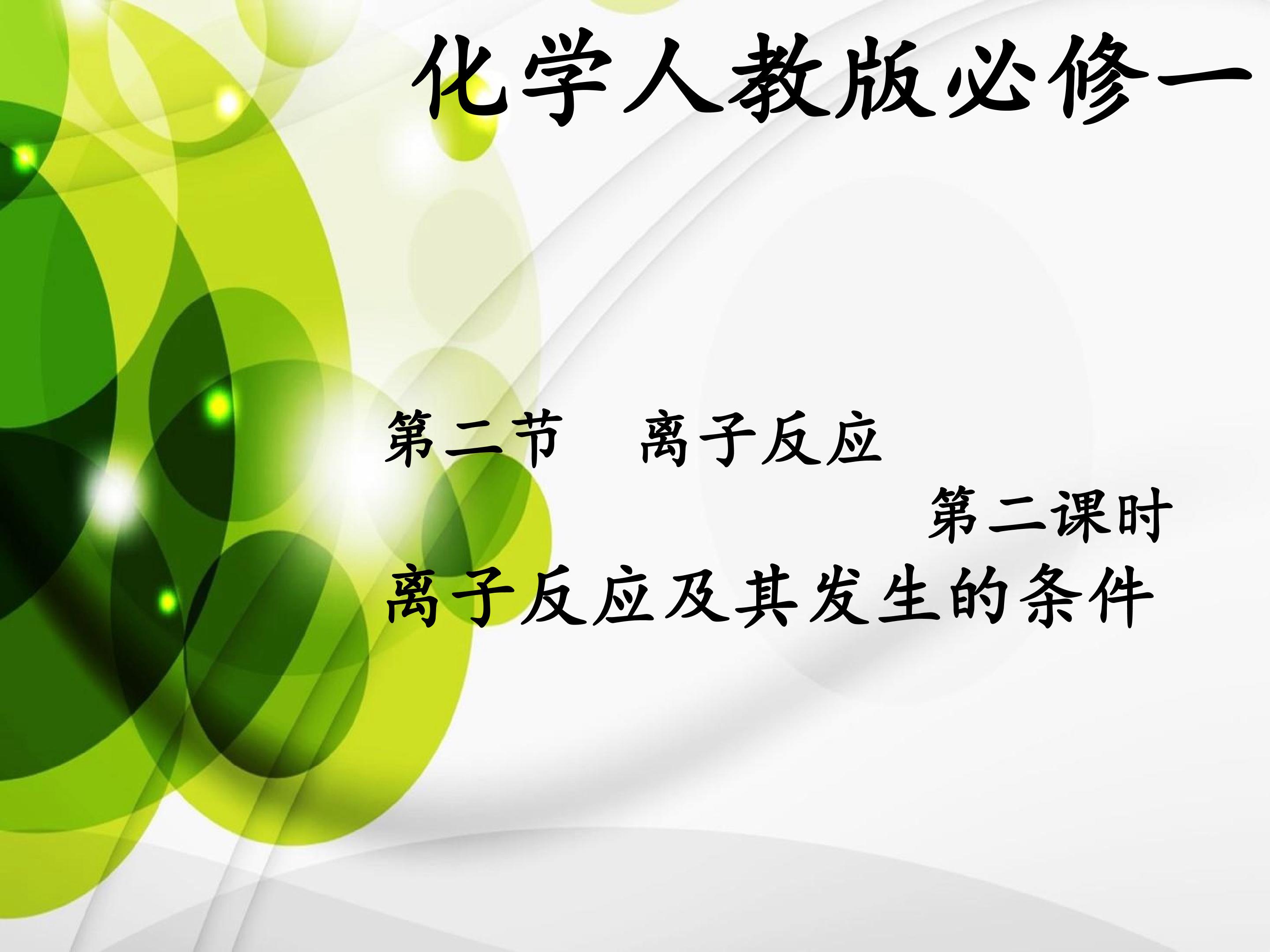 化学人教版必修一

第二节　离子反应

第二课时

离子反应及其发生的条件